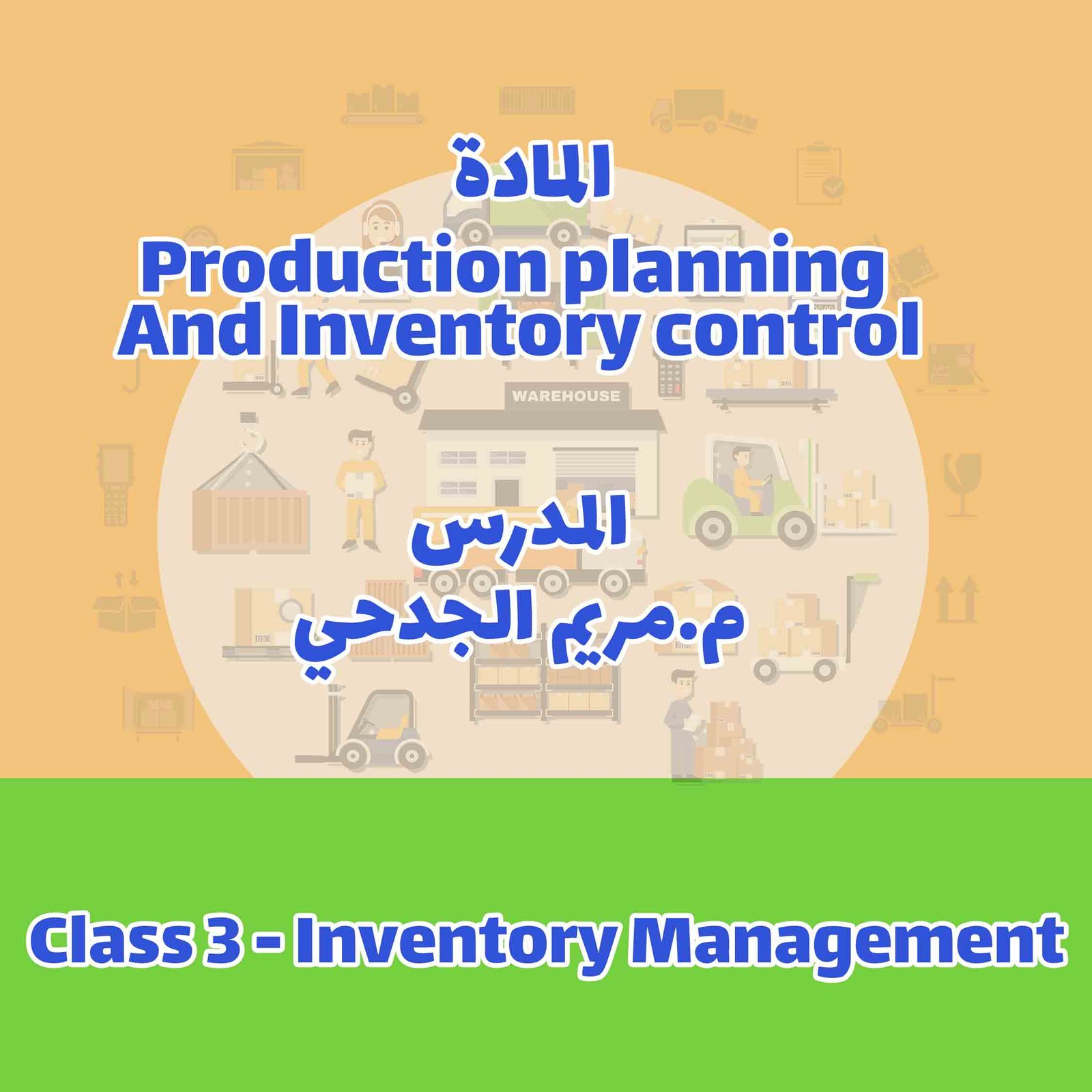 المادة
Production planning
And Inventory control

WAREHOUSE

المدرس
م.مريم الجدحي

Class 3 - Inventory Management